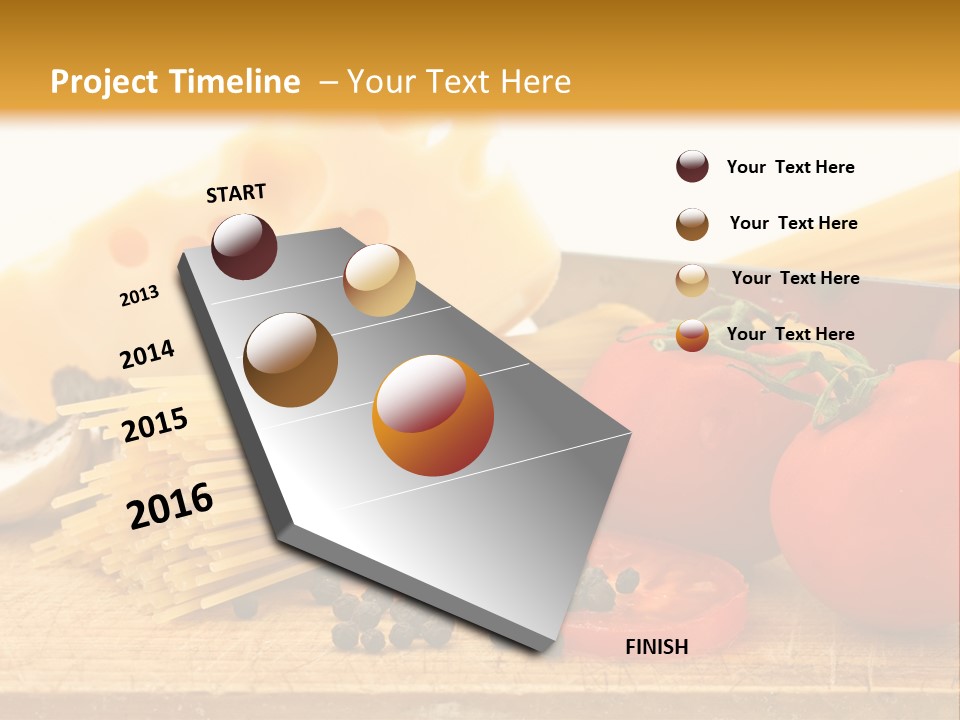 Project Timeline – Your Text Here

START

2013

2014

2015

2016

FINISH

Your Text Here

Your Text Here

Your Text Here

Your Text Here